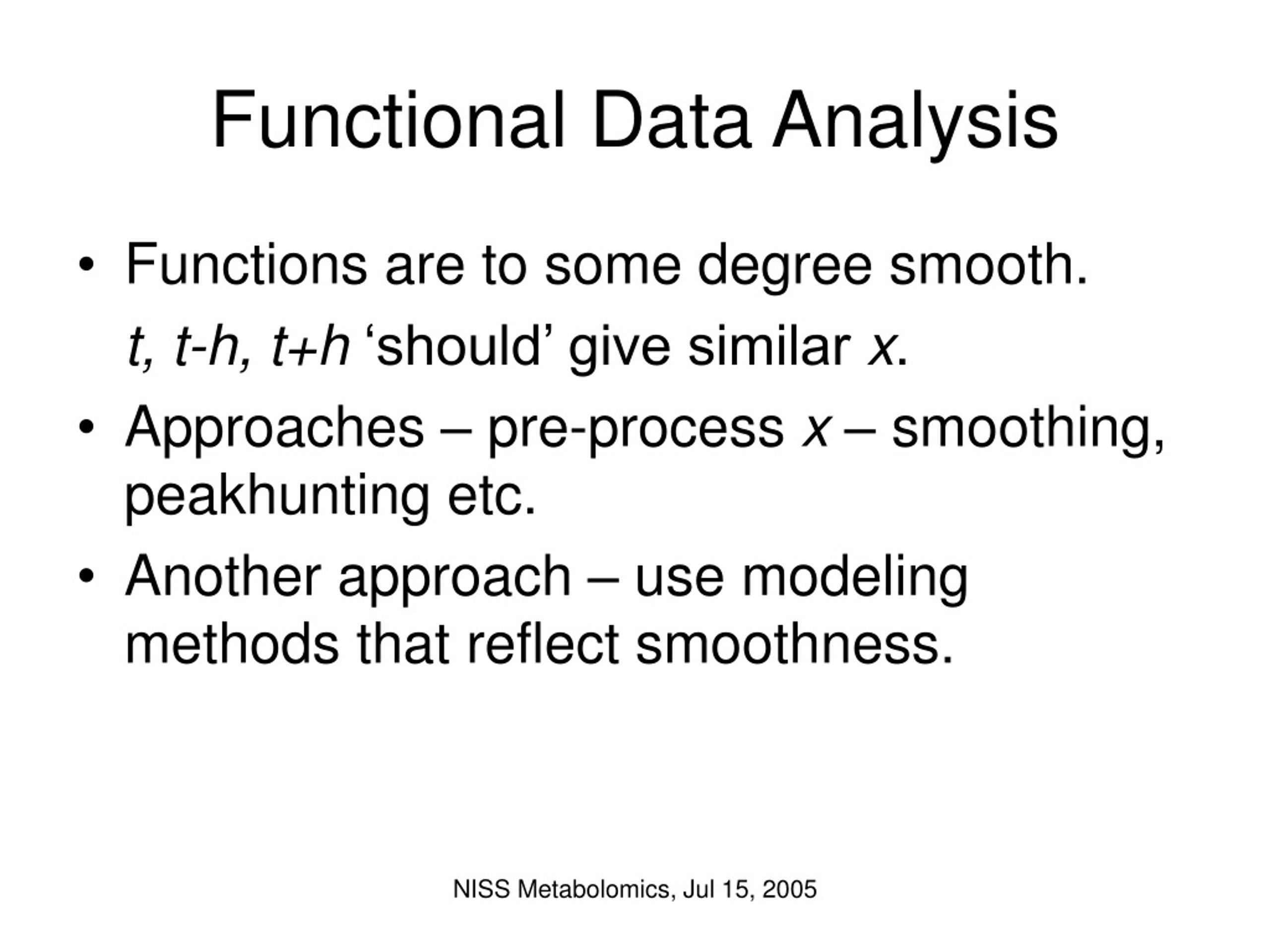 Functional Data Analysis

• Functions are to some degree smooth.
$t$, $t-h$, $t+h$ ‘should’ give similar $x$.

• Approaches – pre-process $x$ – smoothing, peakhunting etc.

• Another approach – use modeling methods that reflect smoothness.

NISS Metabolomics, Jul 15, 2005